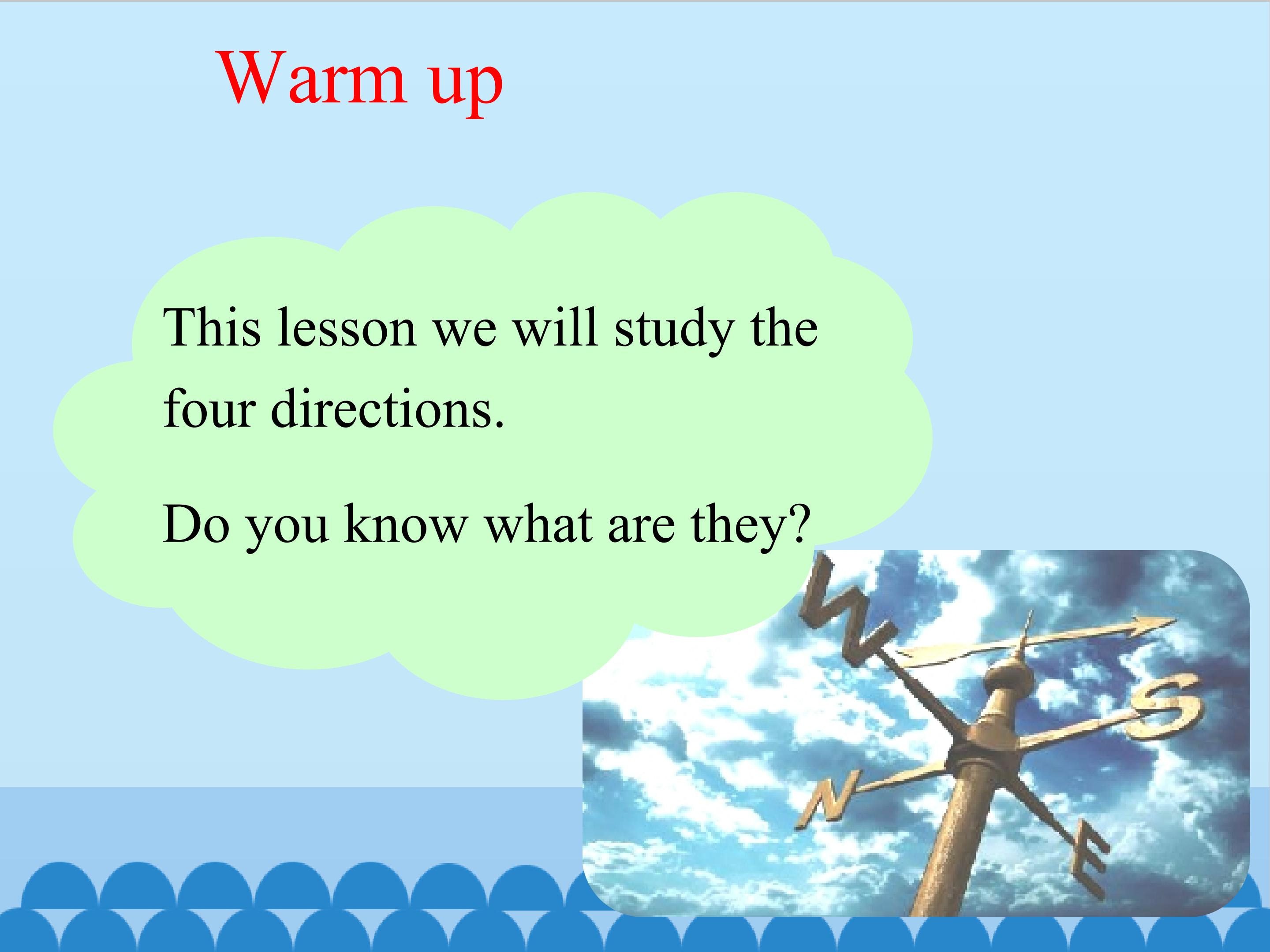 Warm up

This lesson we will study the four directions.

Do you know what are they?

W

S

N

E